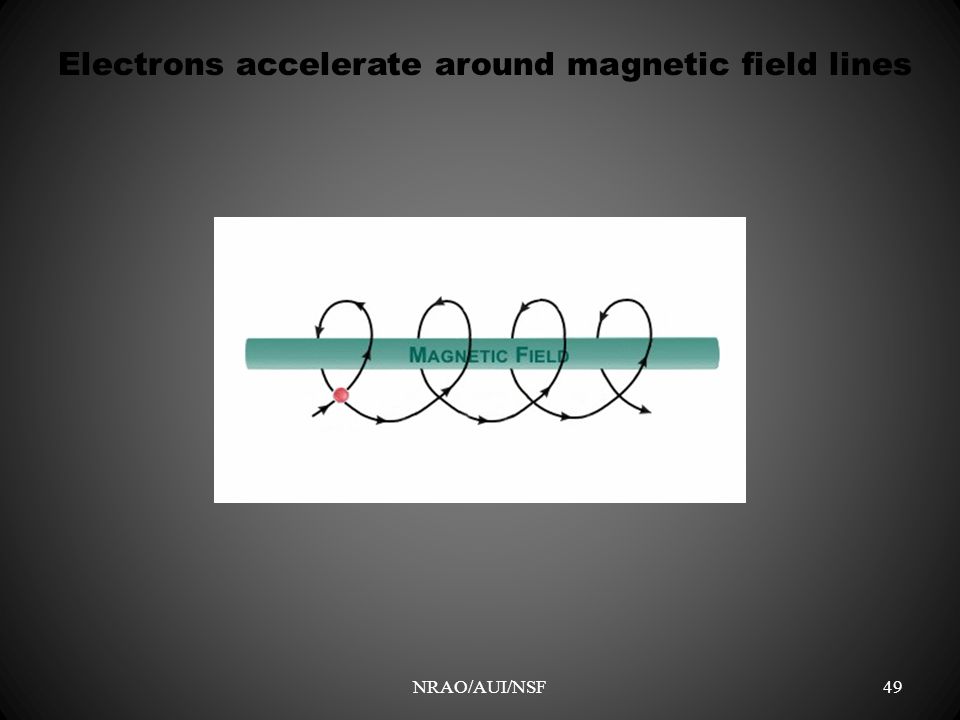 Electrons accelerate around magnetic field lines

MAGNETIC FIELD

NRAO/AUI/NSF

49